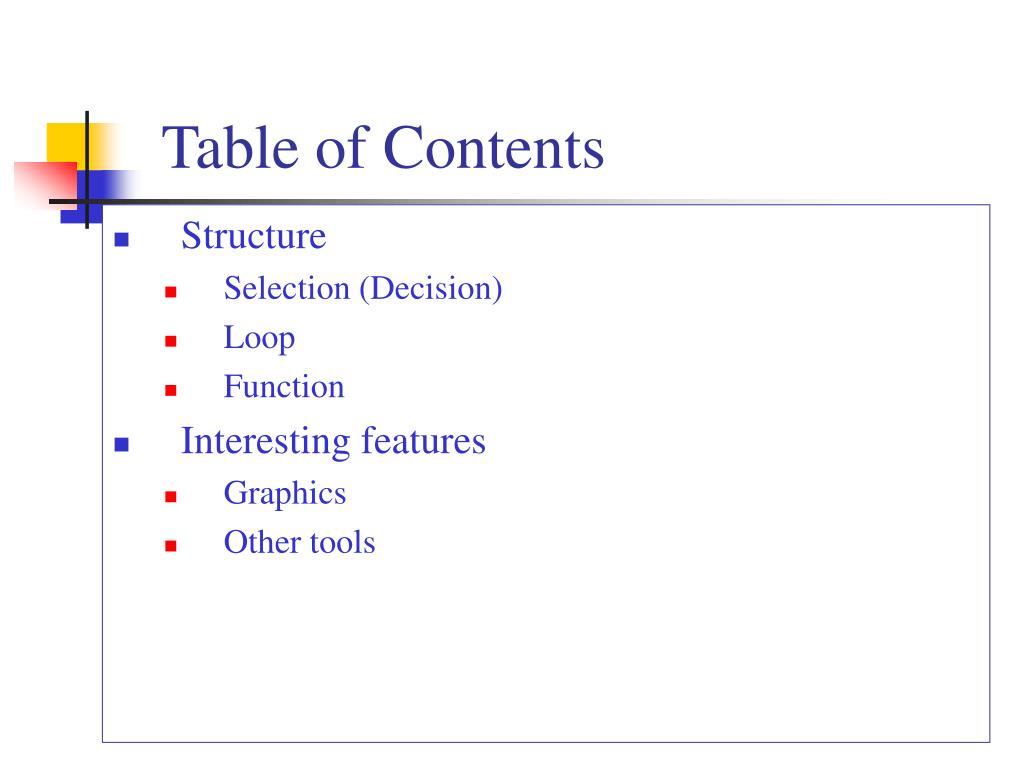 Table of Contents

- Structure
  - Selection (Decision)
  - Loop
  - Function
- Interesting features
  - Graphics
  - Other tools